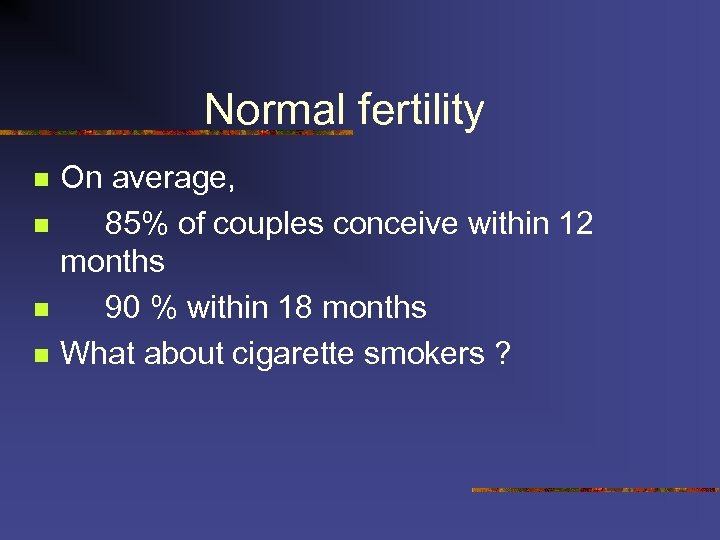 Normal fertility

- On average,
- 85% of couples conceive within 12 months
- 90 % within 18 months
- What about cigarette smokers ?